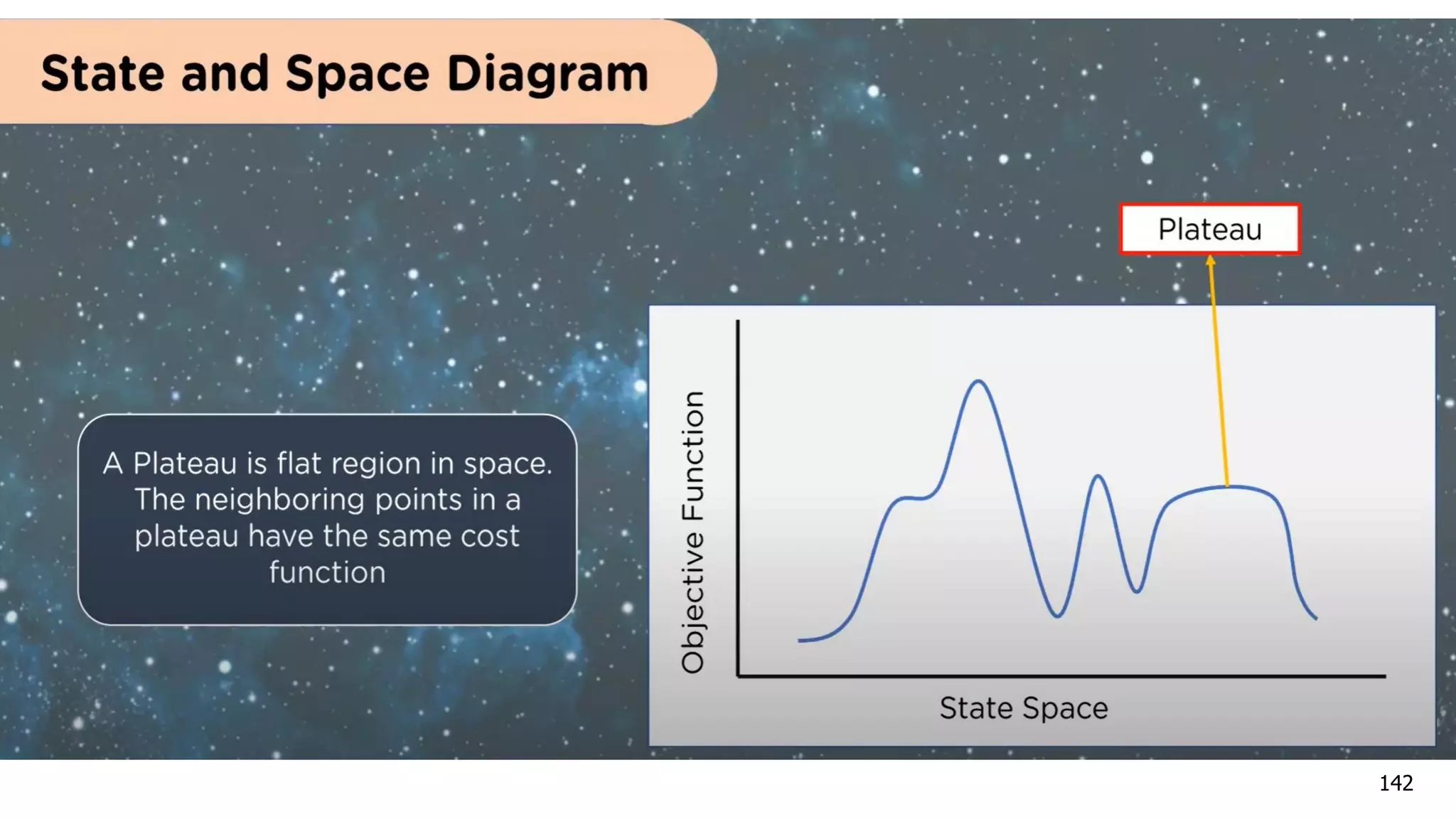 State and Space Diagram

A Plateau is flat region in space. The neighboring points in a plateau have the same cost function

Plateau

Objective Function

State Space

142